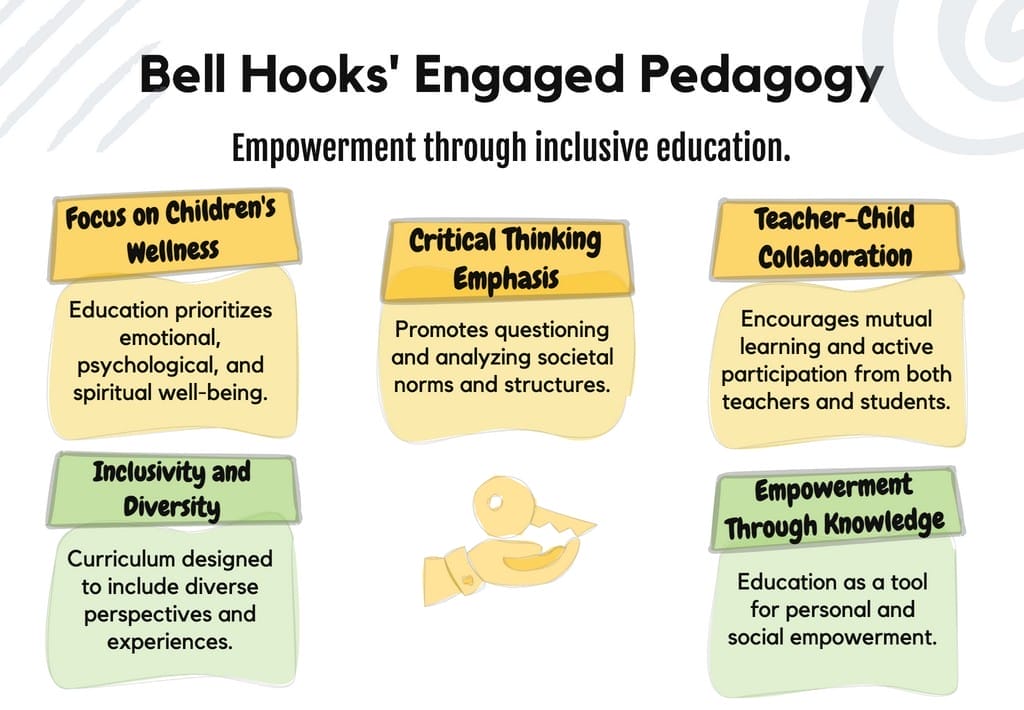 Bell Hooks' Engaged Pedagogy

Empowerment through inclusive education.

Focus on Children's Wellness

Education prioritizes emotional, psychological, and spiritual well-being.

Critical Thinking Emphasis

Promotes questioning and analyzing societal norms and structures.

Teacher-Child Collaboration

Encourages mutual learning and active participation from both teachers and students.

Inclusivity and Diversity

Curriculum designed to include diverse perspectives and experiences.

Empowerment Through Knowledge

Education as a tool for personal and social empowerment.